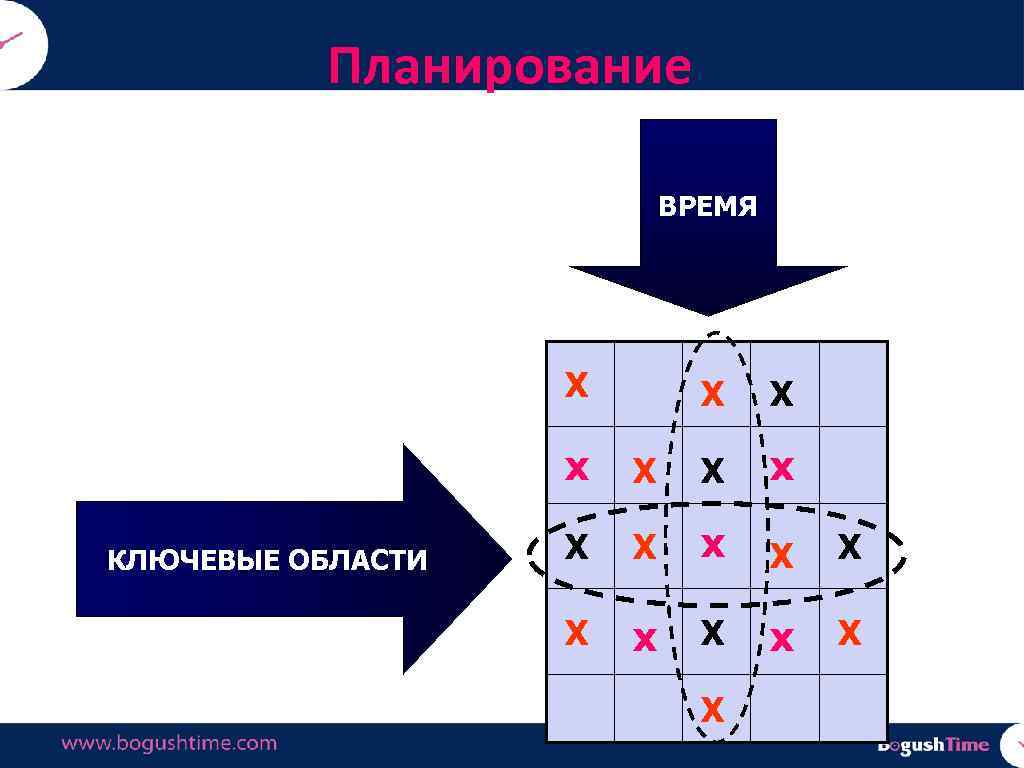 Планирование

ВРЕМЯ

КЛЮЧЕВЫЕ ОБЛАСТИ

| X | | X | X | |
|---|---|---|---|---|
| X | X | X | X | |
| X | X | X | X | X |
| X | X | X | X | X |
| | | X | | |

www.bogushtime.com

BogushTime